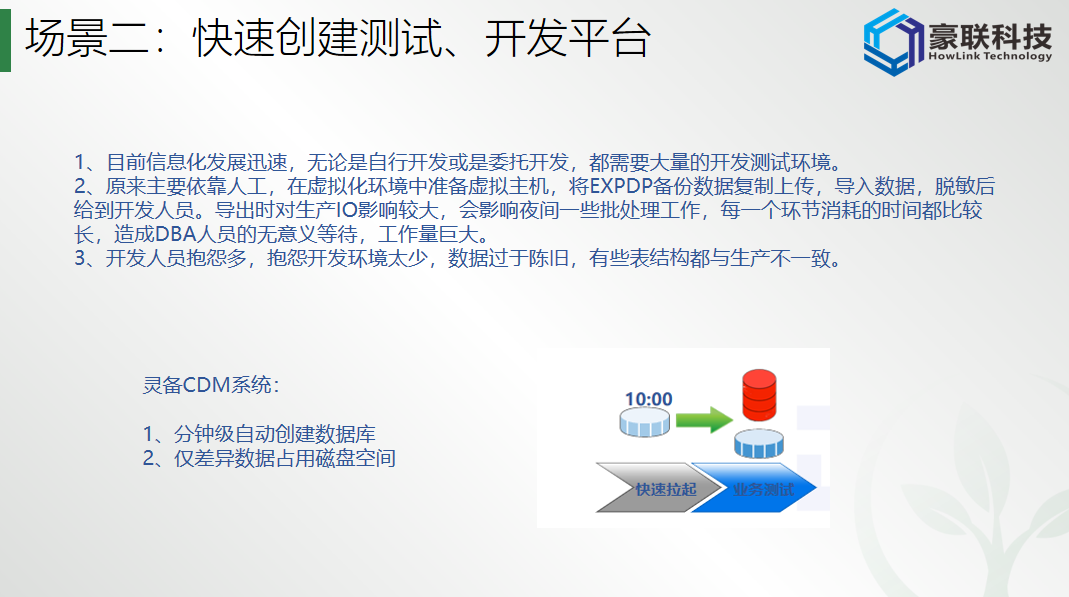 场景二：快速创建测试、开发平台

豪联科技
HowLink Technology

1、目前信息化发展迅速，无论是自行开发或是委托开发，都需要大量的开发测试环境。
2、原来主要依靠人工，在虚拟化环境中准备虚拟主机，将EXPDP备份数据复制上传，导入数据，脱敏后给到开发人员。导出时对生产IO影响较大，会影响夜间一些批处理工作，每一个环节消耗的时间都比较长，造成DBA人员的无意义等待，工作量巨大。
3、开发人员抱怨多，抱怨开发环境太少，数据过于陈旧，有些表结构都与生产不一致。

灵备CDM系统：

1、分钟级自动创建数据库
2、仅差异数据占用磁盘空间

10:00

快速拉起

业务测试